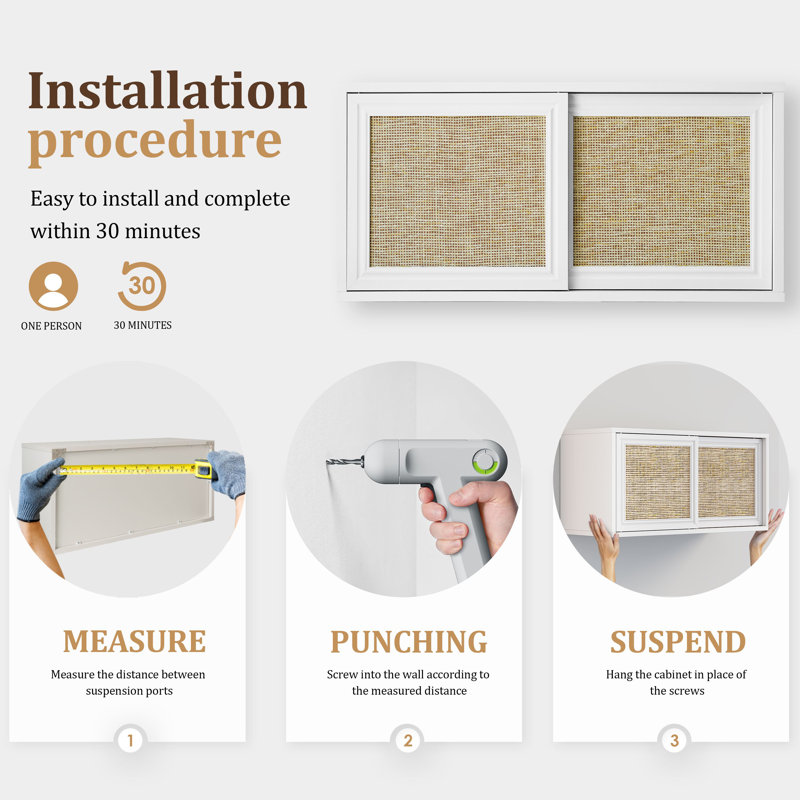 Installation procedure

Easy to install and complete within 30 minutes

ONE PERSON

30

30 MINUTES

MEASURE

Measure the distance between suspension ports

1

PUNCHING

Screw into the wall according to the measured distance

2

SUSPEND

Hang the cabinet in place of the screws

3